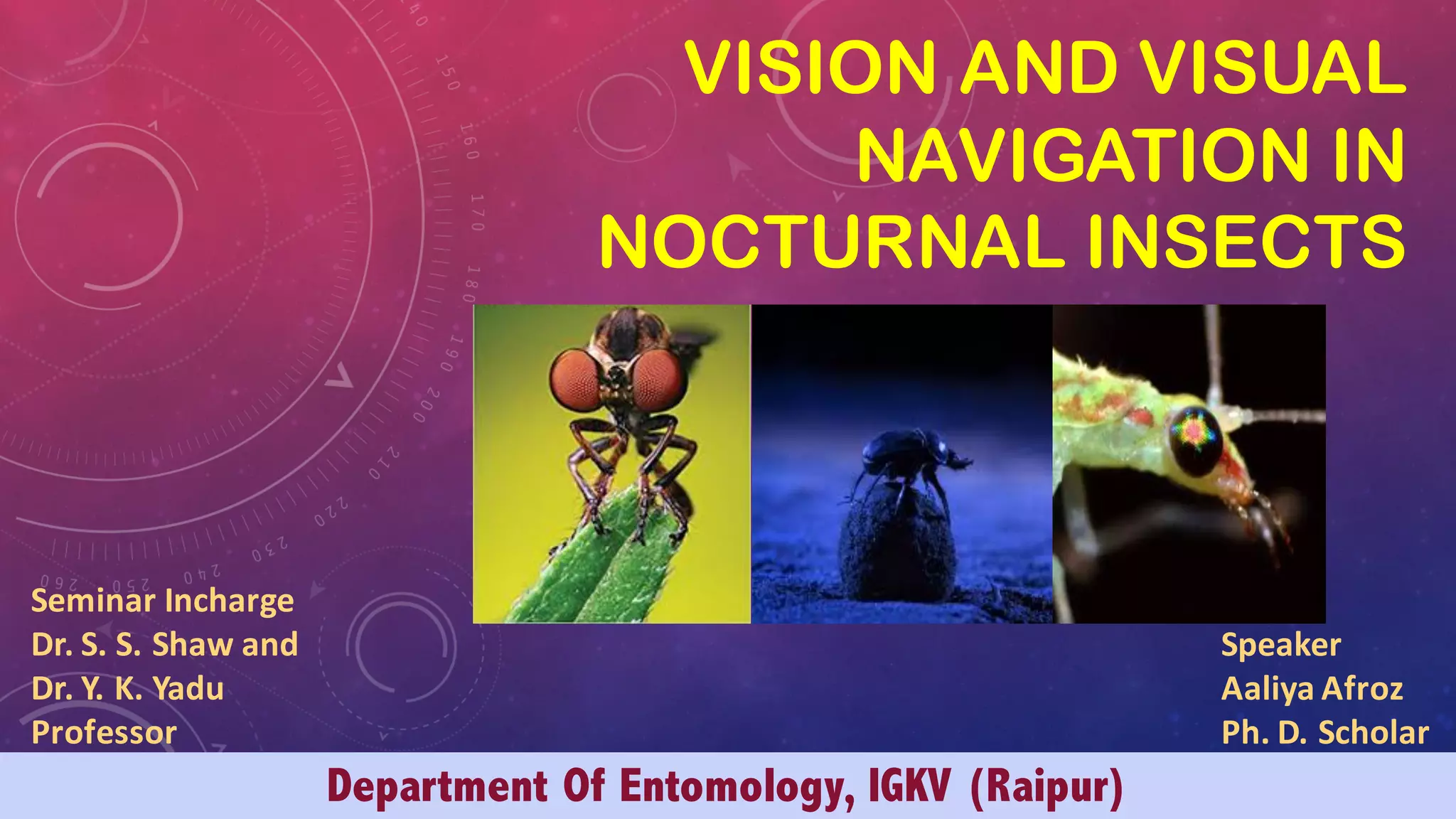 VISION AND VISUAL NAVIGATION IN NOCTURNAL INSECTS

Seminar Incharge
Dr. S. S. Shaw and
Dr. Y. K. Yadu
Professor

Speaker
Aaliya Afroz
Ph. D. Scholar

Department Of Entomology, IGKV (Raipur)